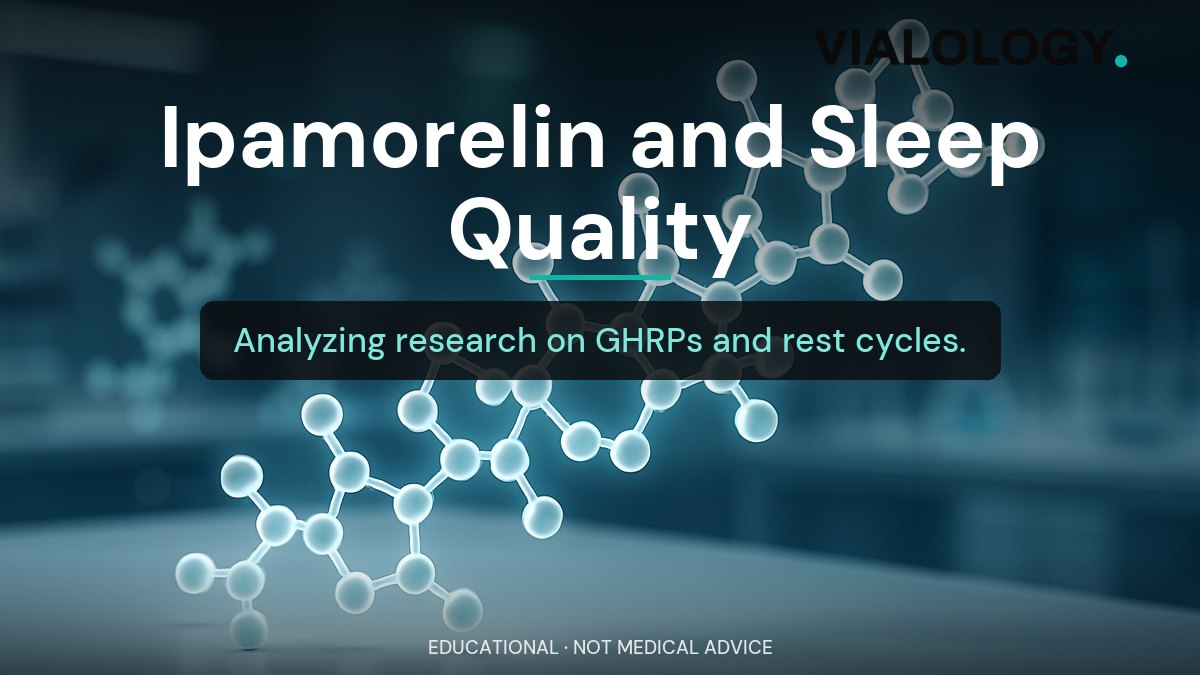 VIALOLOGY.

Ipamorelin and Sleep Quality

Analyzing research on GHRPs and rest cycles.

EDUCATIONAL · NOT MEDICAL ADVICE